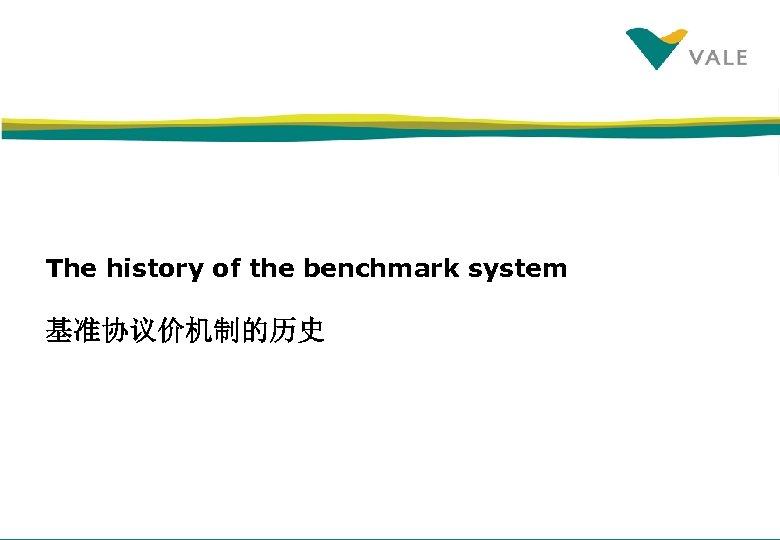 VALE

The history of the benchmark system

基准协议价机制的历史